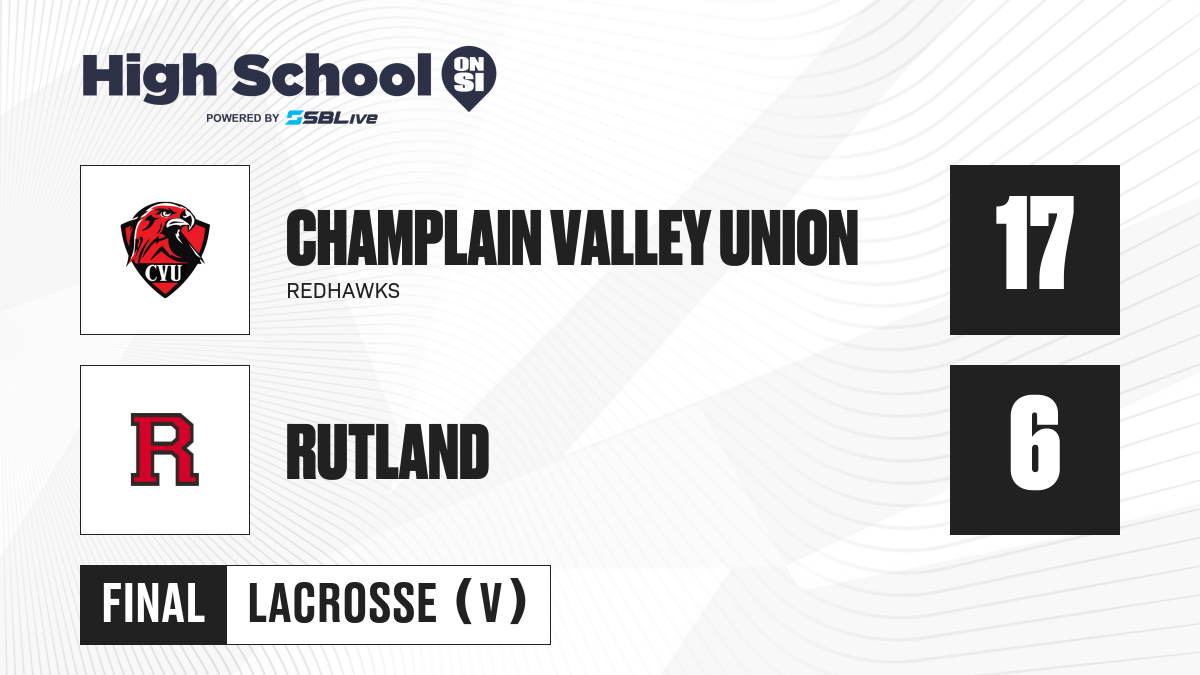 High School ON SI
POWERED BY SBLive

CVU

CHAMPLAIN VALLEY UNION
REDHAWKS

17

R

RUTLAND

6

FINAL LACROSSE (V)